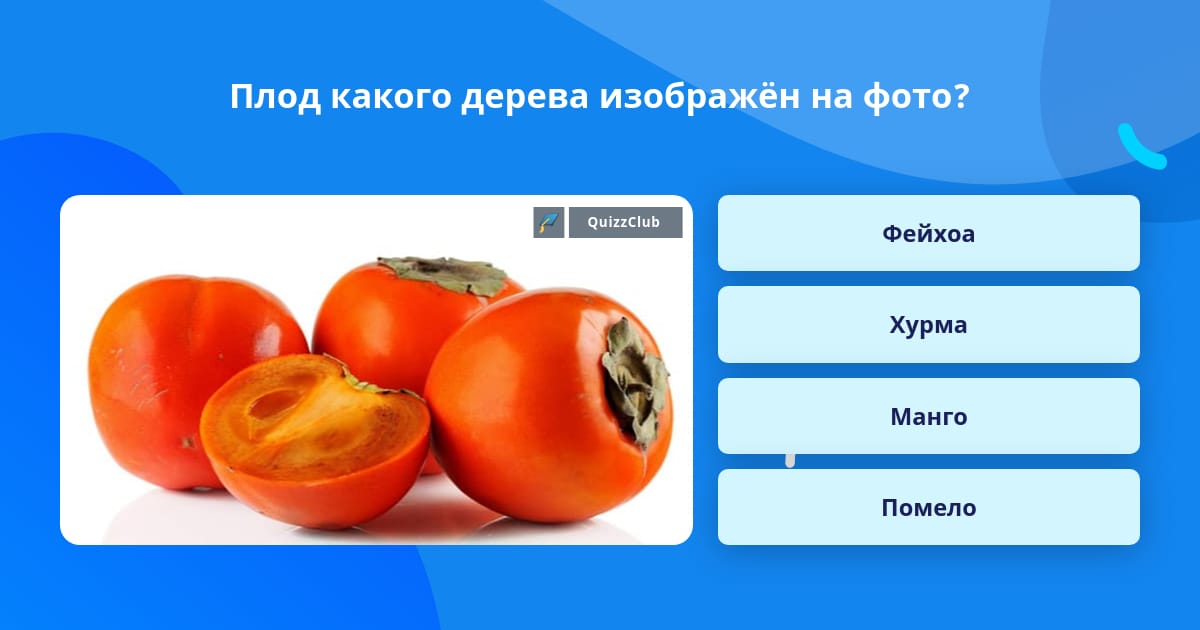 Плод какого дерева изображён на фото?

QuizzClub

Фейхоа

Хурма

Манго

Помело